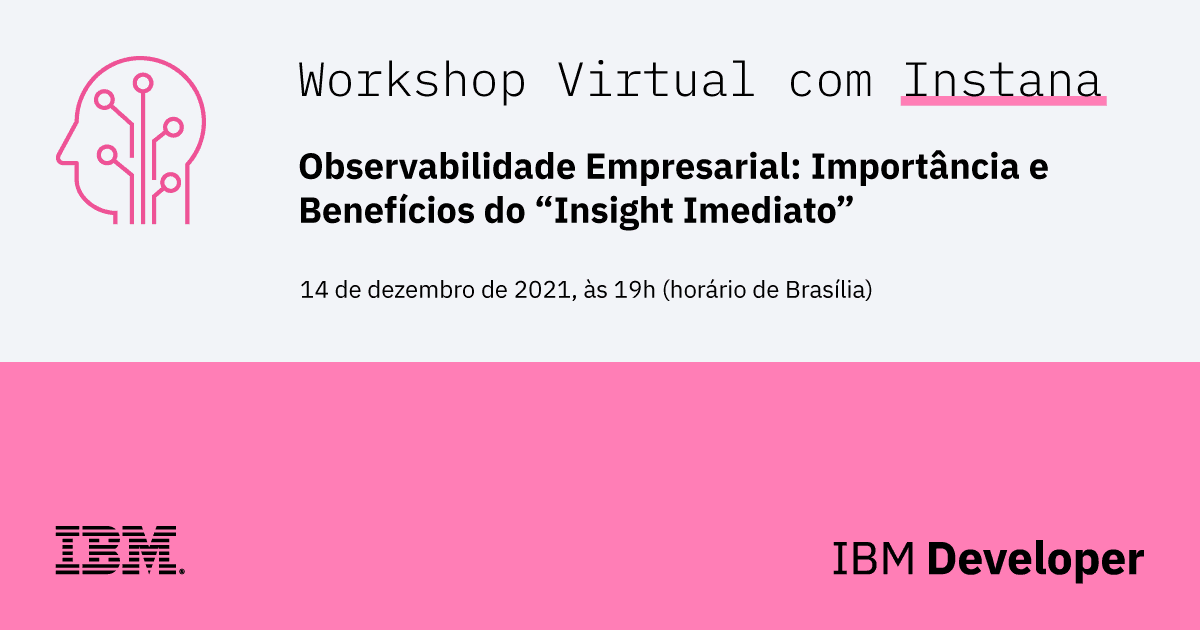 Workshop Virtual com Instana

Observabilidade Empresarial: Importância e Benefícios do “Insight Imediato”

14 de dezembro de 2021, às 19h (horário de Brasília)

IBM.

IBM Developer